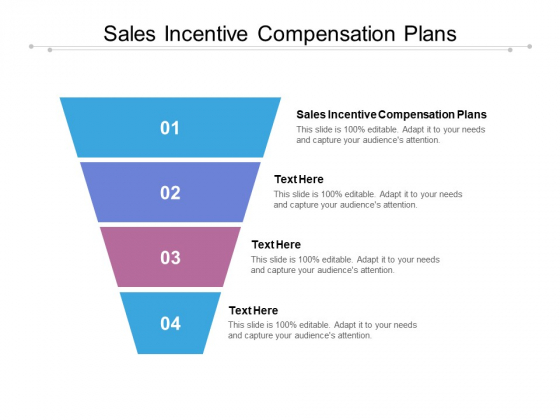 Sales Incentive Compensation Plans

01

Sales Incentive Compensation Plans

This slide is 100% editable. Adapt it to your needs and capture your audience's attention.

02

Text Here

This slide is 100% editable. Adapt it to your needs and capture your audience's attention.

03

Text Here

This slide is 100% editable. Adapt it to your needs and capture your audience's attention.

04

Text Here

This slide is 100% editable. Adapt it to your needs and capture your audience's attention.